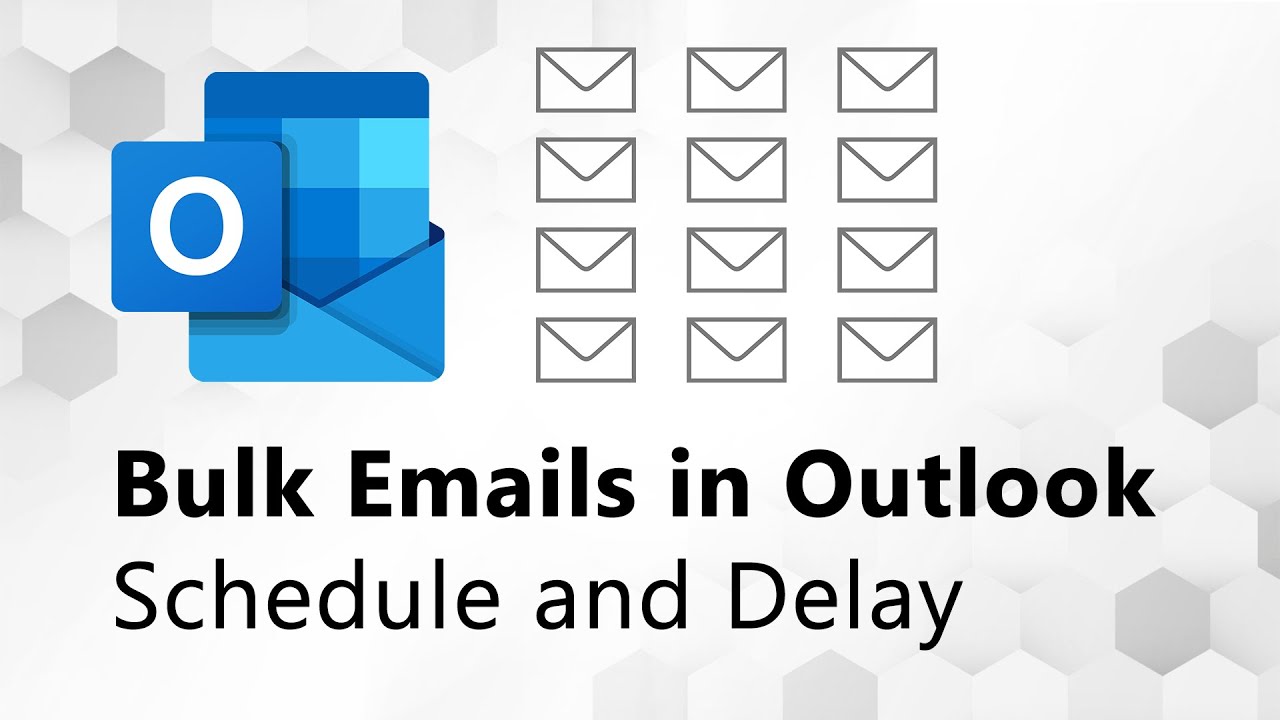 O

Bulk Emails in Outlook
Schedule and Delay